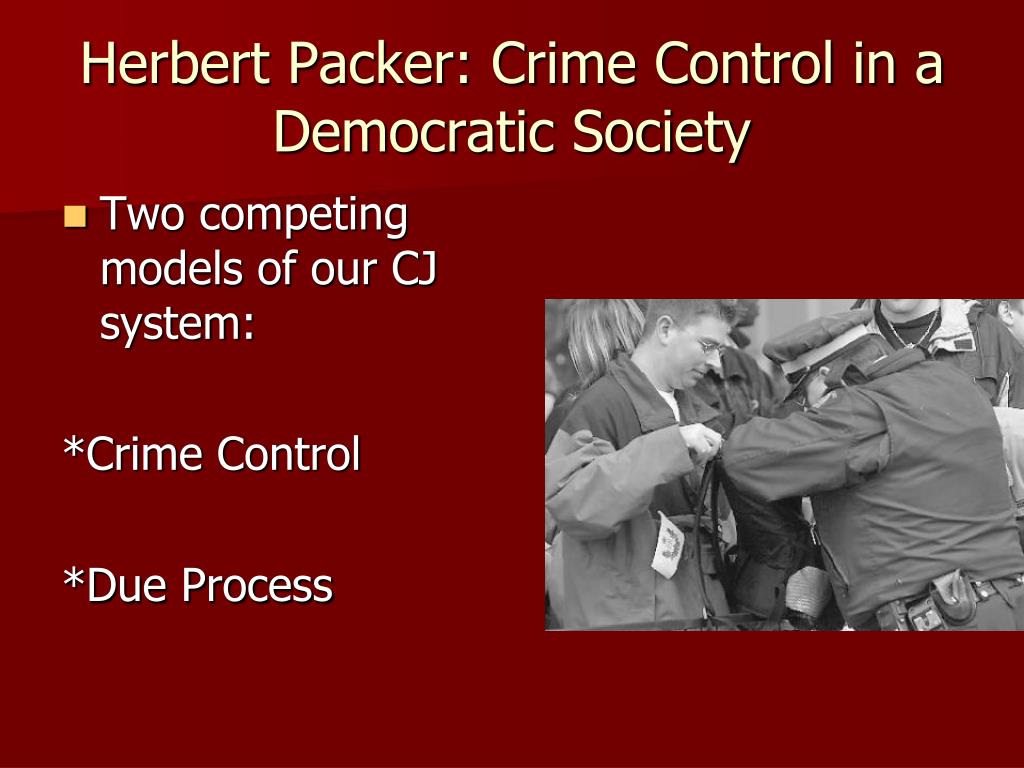 Herbert Packer: Crime Control in a Democratic Society

Two competing models of our CJ system:

*Crime Control

*Due Process